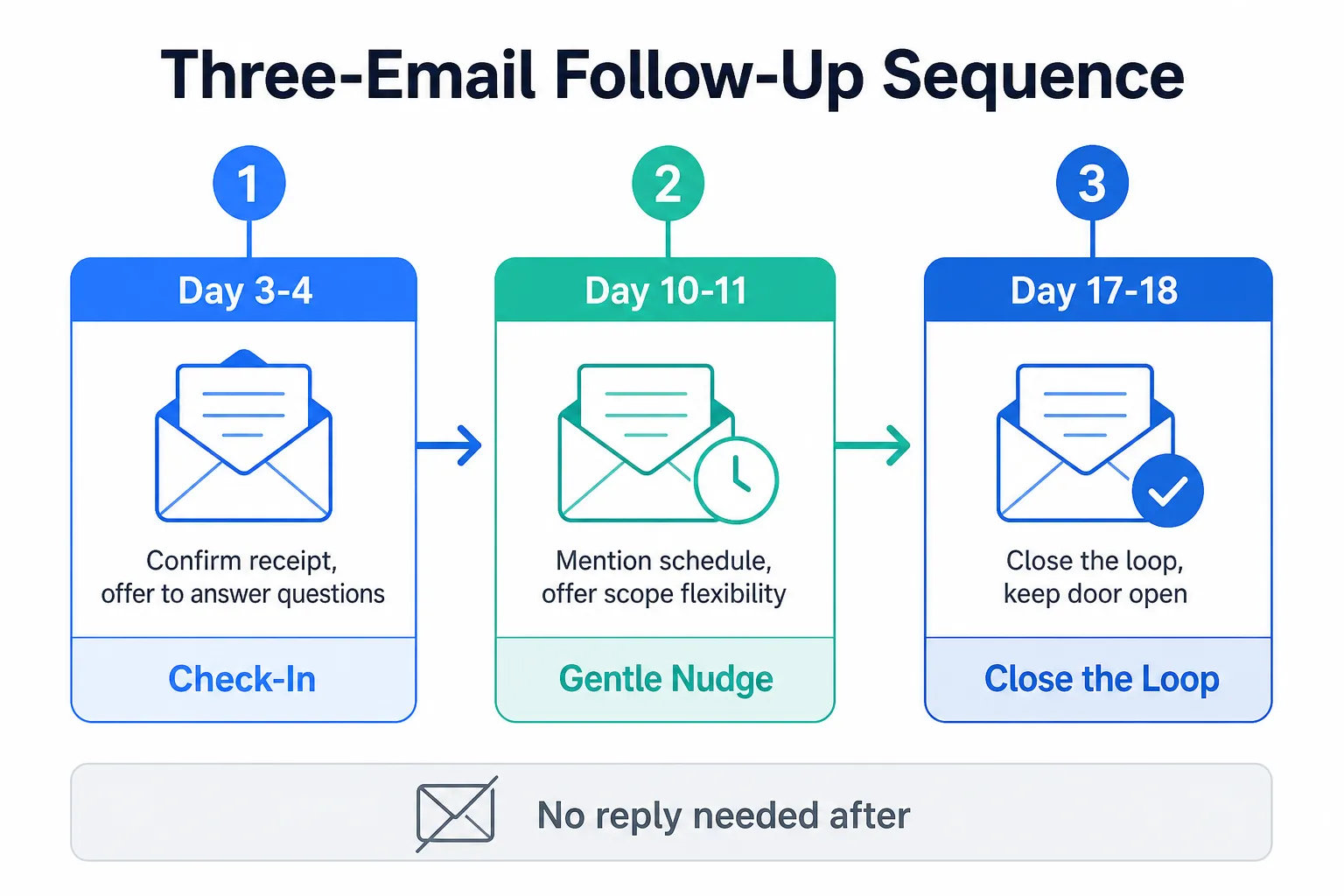 Three-Email Follow-Up Sequence

1

Day 3-4

Confirm receipt, offer to answer questions

Check-In

2

Day 10-11

Mention schedule, offer scope flexibility

Gentle Nudge

3

Day 17-18

Close the loop, keep door open

Close the Loop

No reply needed after